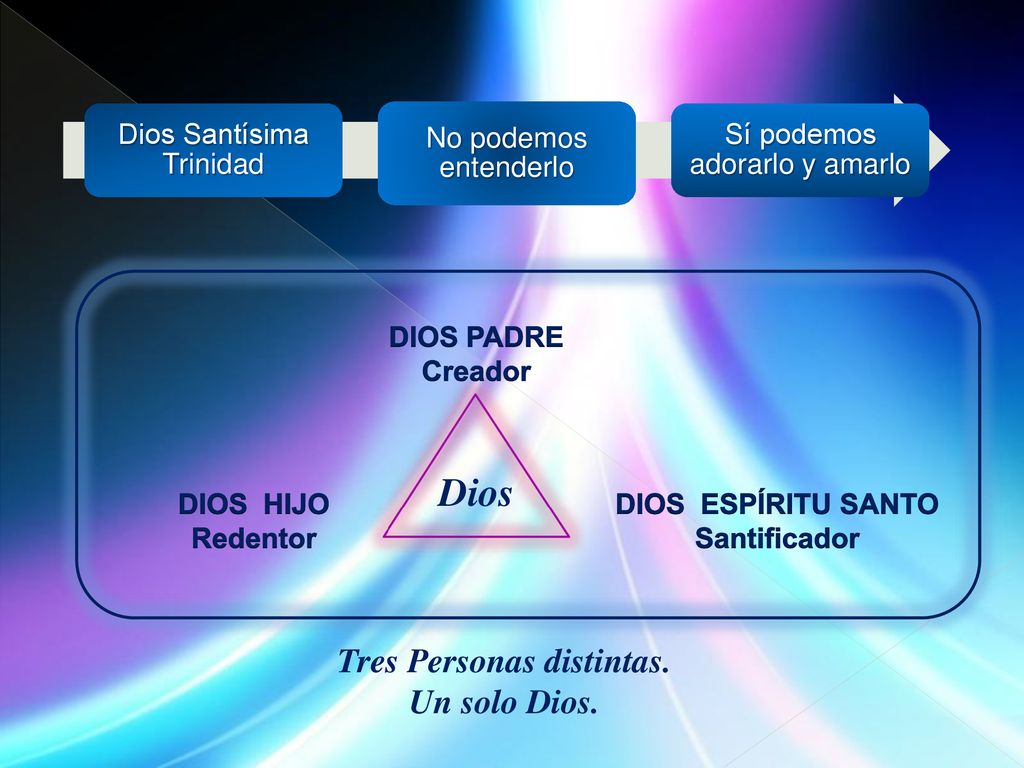 Dios Santísima Trinidad

No podemos entenderlo

Sí podemos adorarlo y amarlo

DIOS PADRE
Creador

Dios

DIOS HIJO
Redentor

DIOS ESPÍRITU SANTO
Santificador

Tres Personas distintas.
Un solo Dios.